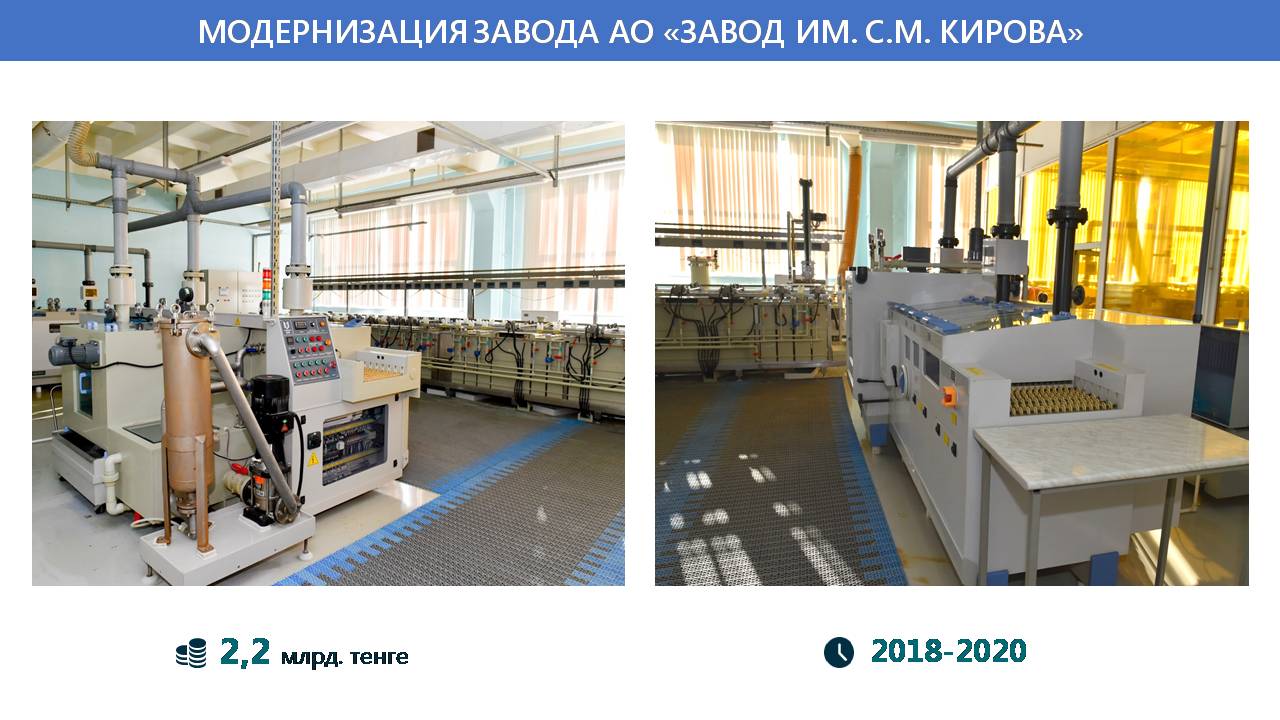 МОДЕРНИЗАЦИЯ ЗАВОДА АО «ЗАВОД ИМ. С.М. КИРОВА»

2,2 млрд. тенге

2018-2020